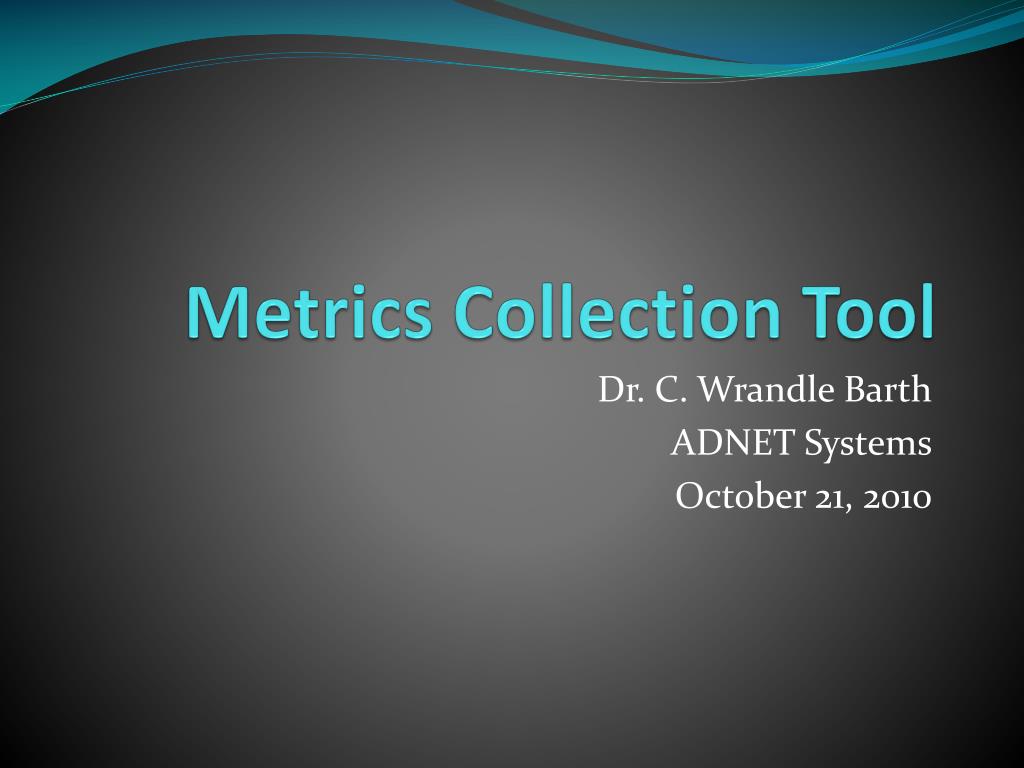 Metrics Collection Tool

Dr. C. Wrandle Barth
ADNET Systems
October 21, 2010